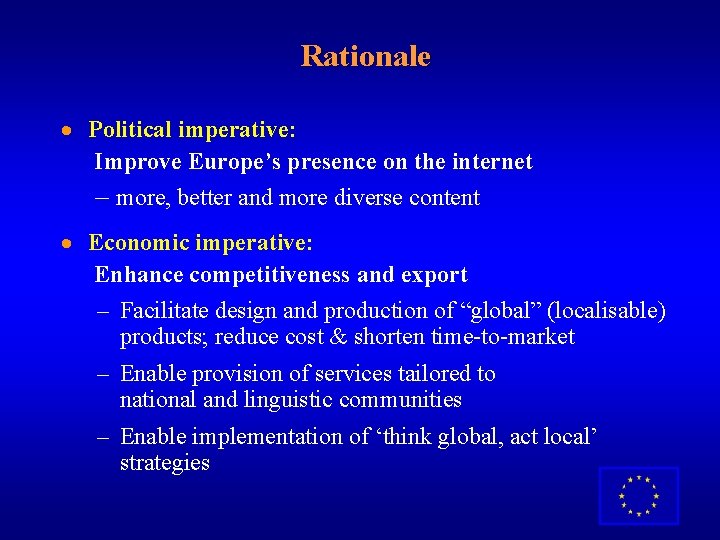 Rationale

• Political imperative:
Improve Europe’s presence on the internet
– more, better and more diverse content

• Economic imperative:
Enhance competitiveness and export
– Facilitate design and production of “global” (localisable) products; reduce cost & shorten time-to-market
– Enable provision of services tailored to national and linguistic communities
– Enable implementation of ‘think global, act local’ strategies